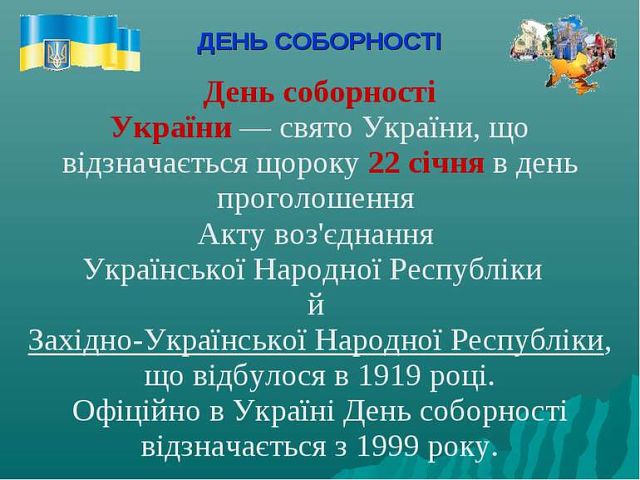 ДЕНЬ СОБОРНОСТІ

День соборності України — свято України, що відзначається щороку 22 січня в день проголошення Акту воз'єднання Української Народної Республіки й Західно-Української Народної Республіки, що відбулося в 1919 році. Офіційно в Україні День соборності відзначається з 1999 року.